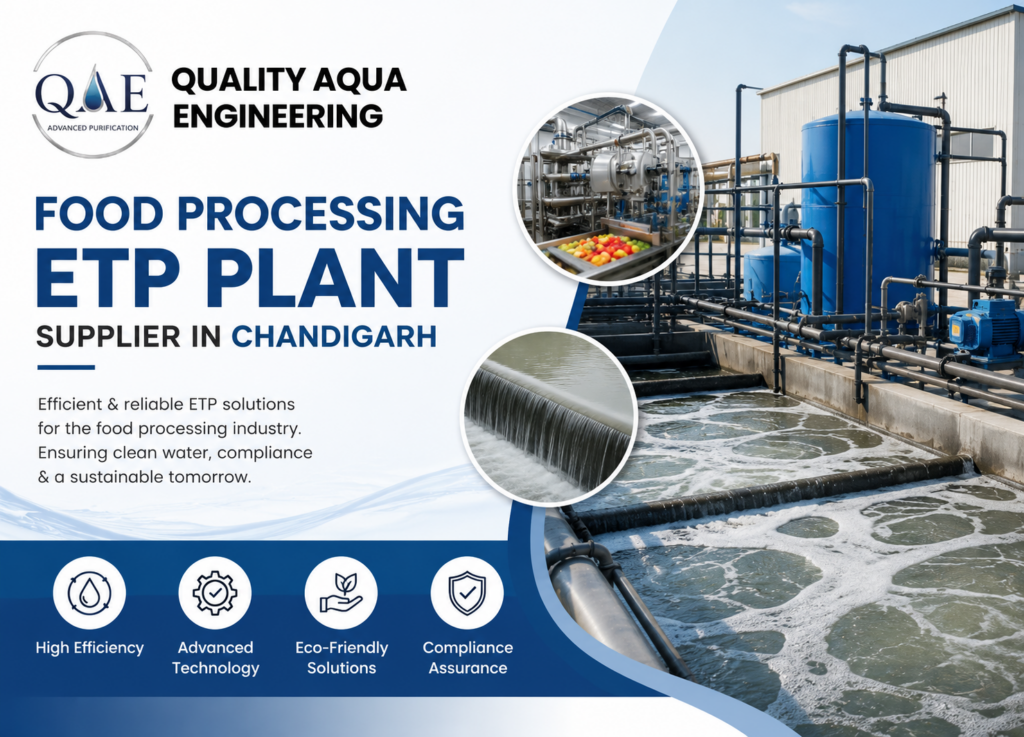 QAE
ADVANCED PURIFICATION

QUALITY AQUA ENGINEERING

FOOD PROCESSING
ETP PLANT
SUPPLIER IN CHANDIGARH

Efficient & reliable ETP solutions for the food processing industry. Ensuring clean water, compliance & a sustainable tomorrow.

High Efficiency

Advanced Technology

Eco-Friendly Solutions

Compliance Assurance